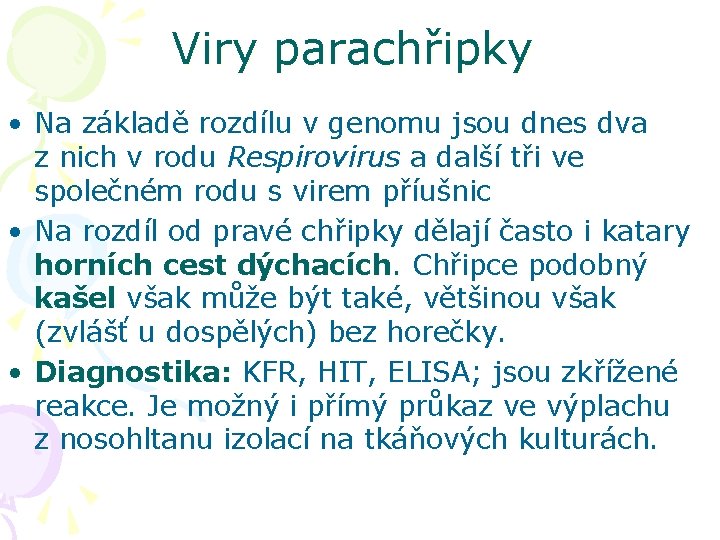 Viry parachřipky

• Na základě rozdílu v genomu jsou dnes dva z nich v rodu Respirovirus a další tři ve společném rodu s virem příušnic
• Na rozdíl od pravé chřipky dělají často i katary horních cest dýchacích. Chřipce podobný kašel však může být také, většinou však (zvlášť u dospělých) bez horečky.
• Diagnostika: KFR, HIT, ELISA; jsou zkřížené reakce. Je možný i přímý průkaz ve výplachu z nosohltanu izolací na tkáňových kulturách.